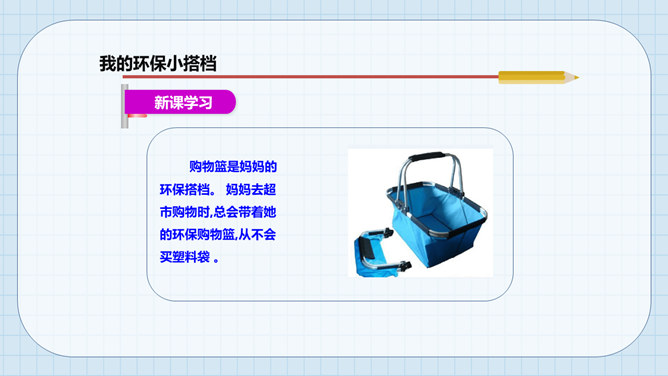 我的环保小搭档

新课学习

购物篮是妈妈的环保搭档。 妈妈去超市购物时,总会带着她的环保购物篮,从不会买塑料袋 。